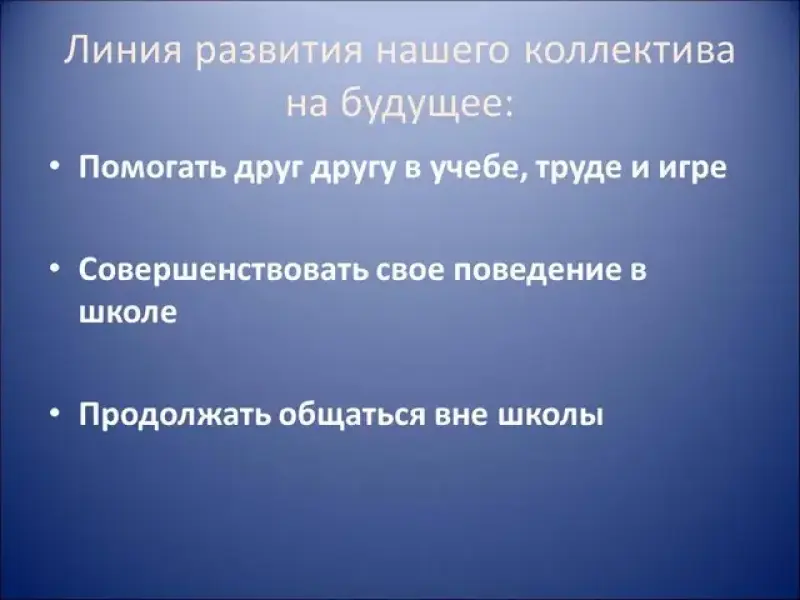 Линия развития нашего коллектива на будущее:

• Помогать друг другу в учебе, труде и игре

• Совершенствовать свое поведение в школе

• Продолжать общаться вне школы